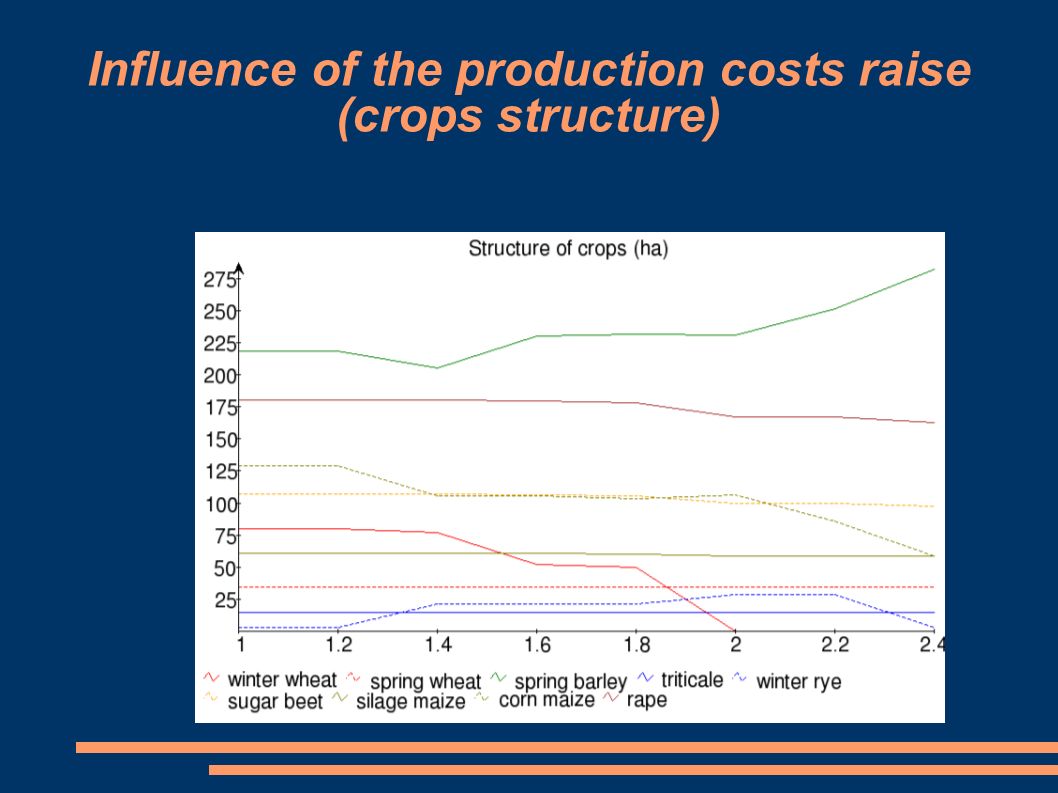 Influence of the production costs raise (crops structure)

Structure of crops (ha)

275
250
225
200
175
150
125
100
75
50
25

1
1.2
1.4
1.6
1.8
2
2.2
2.4

winter wheat
spring wheat
spring barley
triticale
winter rye
sugar beet
silage maize
corn maize
rape